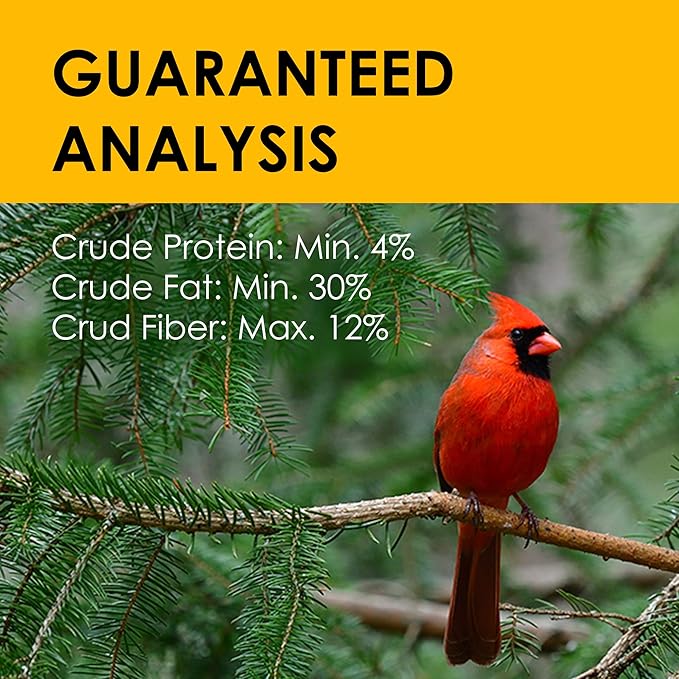 GUARANTEED ANALYSIS

Crude Protein: Min. 4%
Crude Fat: Min. 30%
Crud Fiber: Max. 12%